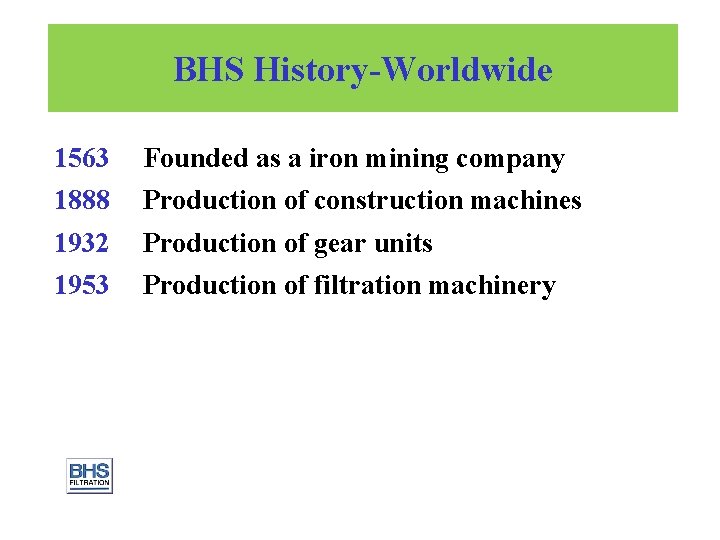 BHS History-Worldwide

1563 Founded as a iron mining company
1888 Production of construction machines
1932 Production of gear units
1953 Production of filtration machinery

BHS FILTRATION